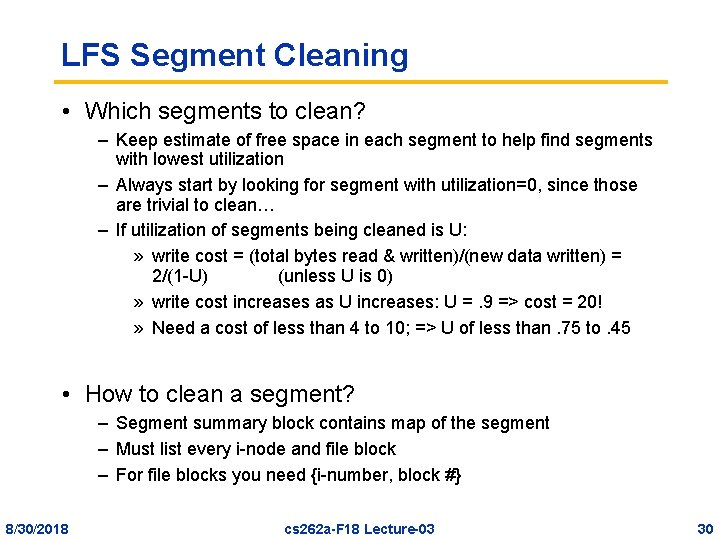 LFS Segment Cleaning

• Which segments to clean?
– Keep estimate of free space in each segment to help find segments with lowest utilization
– Always start by looking for segment with utilization=0, since those are trivial to clean…
– If utilization of segments being cleaned is U:
» write cost = (total bytes read & written)/(new data written) = 2/(1-U) (unless U is 0)
» write cost increases as U increases: U = .9 => cost = 20!
» Need a cost of less than 4 to 10; => U of less than .75 to .45

• How to clean a segment?
– Segment summary block contains map of the segment
– Must list every i-node and file block
– For file blocks you need {i-number, block #}

8/30/2018 cs262a-F18 Lecture-03 30